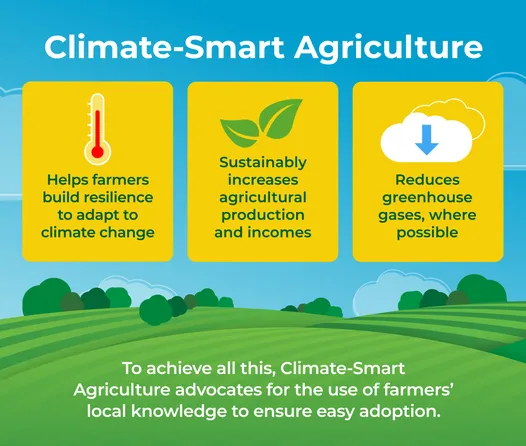 Climate-Smart Agriculture

Helps farmers build resilience to adapt to climate change

Sustainably increases agricultural production and incomes

Reduces greenhouse gases, where possible

To achieve all this, Climate-Smart Agriculture advocates for the use of farmers' local knowledge to ensure easy adoption.